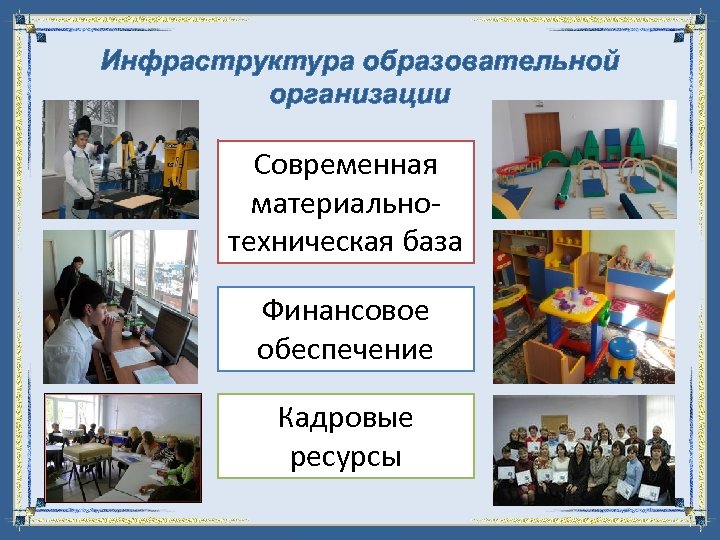 Инфраструктура образовательной организации

Современная материально-техническая база

Финансовое обеспечение

Кадровые ресурсы